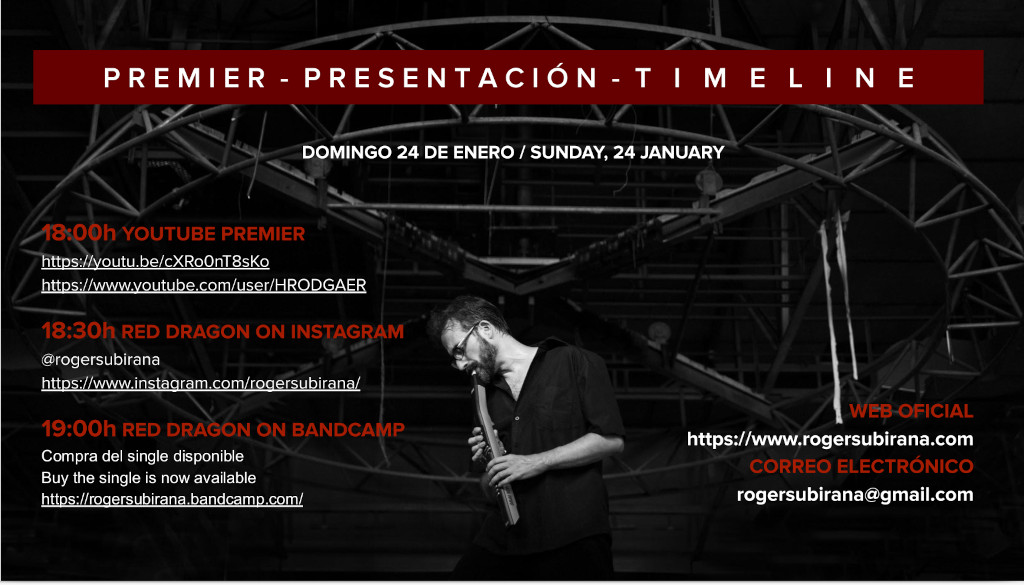 PREMIER - PRESENTACIÓN - TIMELINE

DOMINGO 24 DE ENERO / SUNDAY, 24 JANUARY

18:00h YOUTUBE PREMIER
https://youtu.be/cXRo0nT8sKo
https://www.youtube.com/user/HRODGAER

18:30h RED DRAGON ON INSTAGRAM
@rogersubirana
https://www.instagram.com/rogersubirana/

19:00h RED DRAGON ON BANDCAMP
Compra del single disponible
Buy the single is now available
https://rogersubirana.bandcamp.com/

WEB OFICIAL
https://www.rogersubirana.com
CORREO ELECTRÓNICO
rogersubirana@gmail.com